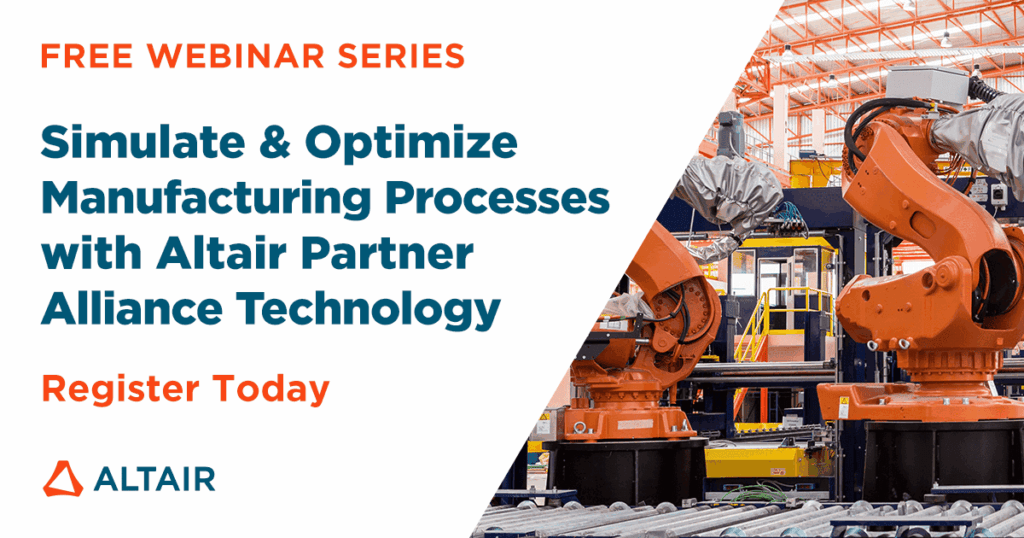 FREE WEBINAR SERIES

Simulate & Optimize Manufacturing Processes with Altair Partner Alliance Technology

Register Today

ALTAIR